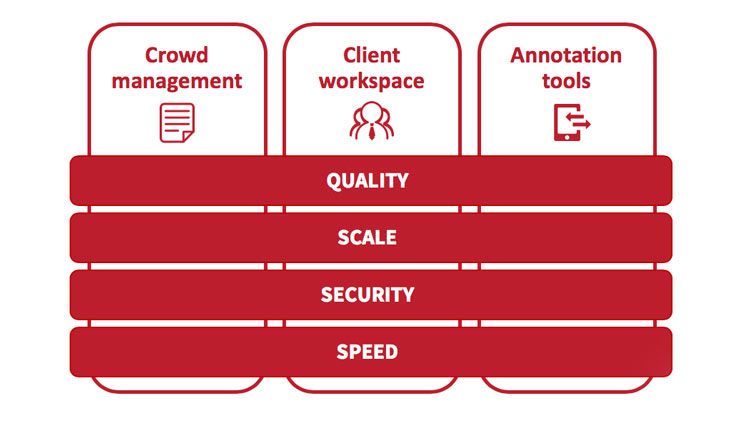 Crowd management

Client workspace

Annotation tools

QUALITY

SCALE

SECURITY

SPEED